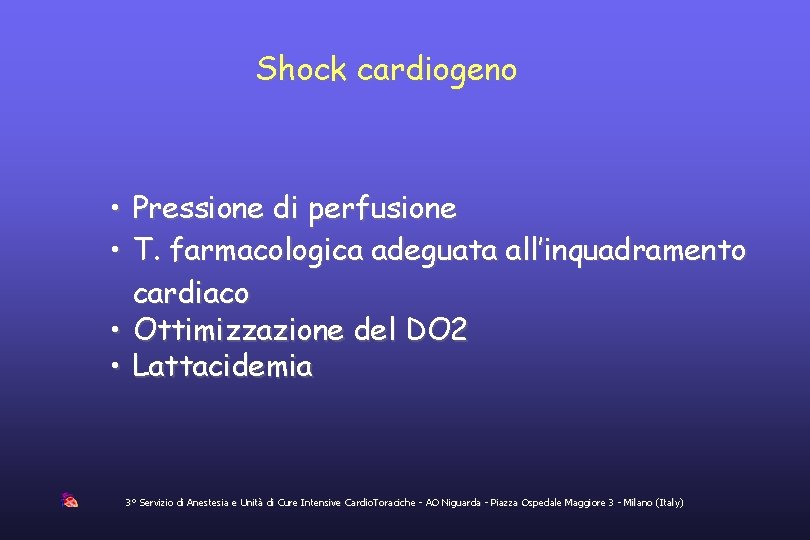 Shock cardiogeno

• Pressione di perfusione
• T. farmacologica adeguata all'inquadramento cardiaco
• Ottimizzazione del DO2
• Lattacidemia

3° Servizio di Anestesia e Unità di Cure Intensive CardioToraciche - AO Niguarda - Piazza Ospedale Maggiore 3 - Milano (Italy)